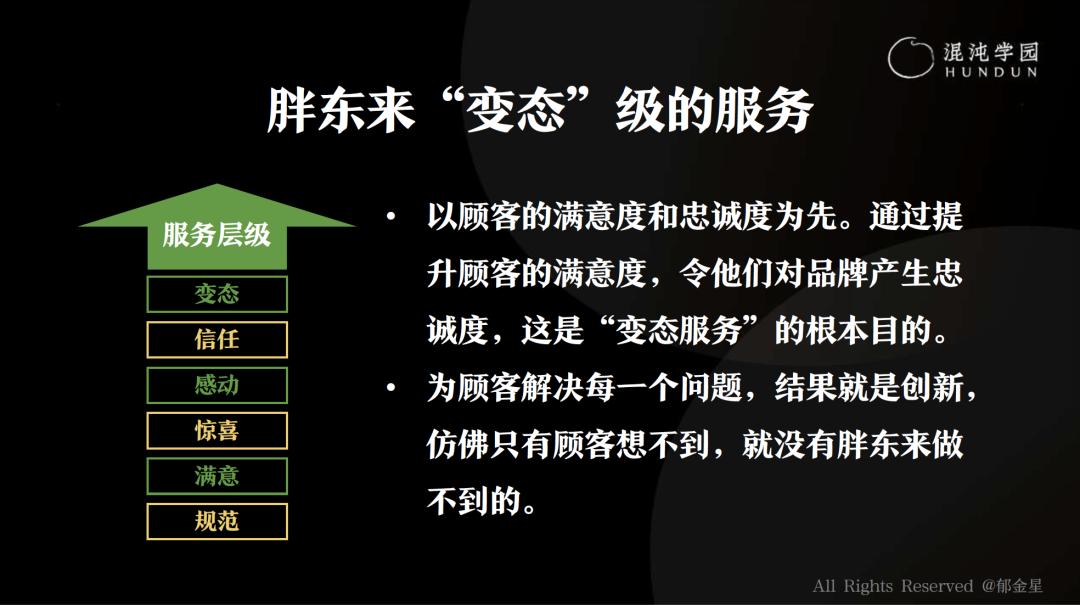 混沌学园
HUNDUN

胖东来“变态”级的服务

服务层级
变态
信任
感动
惊喜
满意
规范

• 以顾客的满意度和忠诚度为先。通过提升顾客的满意度，令他们对品牌产生忠诚度，这是“变态服务”的根本目的。

• 为顾客解决每一个问题，结果就是创新，仿佛只有顾客想不到，就没有胖东来做不到的。

All Rights Reserved @郁金星